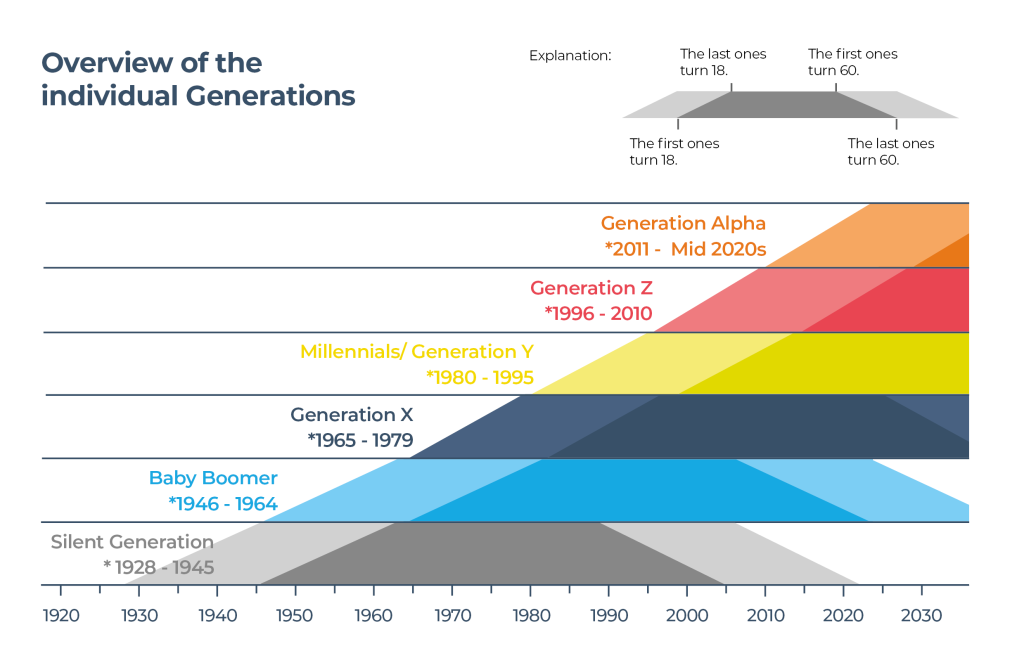 Overview of the individual Generations

Explanation:
The last ones turn 18.
The first ones turn 60.
The first ones turn 18.
The last ones turn 60.

Generation Alpha
*2011 - Mid 2020s

Generation Z
*1996 - 2010

Millennials/ Generation Y
*1980 - 1995

Generation X
*1965 - 1979

Baby Boomer
*1946 - 1964

Silent Generation
* 1928 - 1945

1920 1930 1940 1950 1960 1970 1980 1990 2000 2010 2020 2030